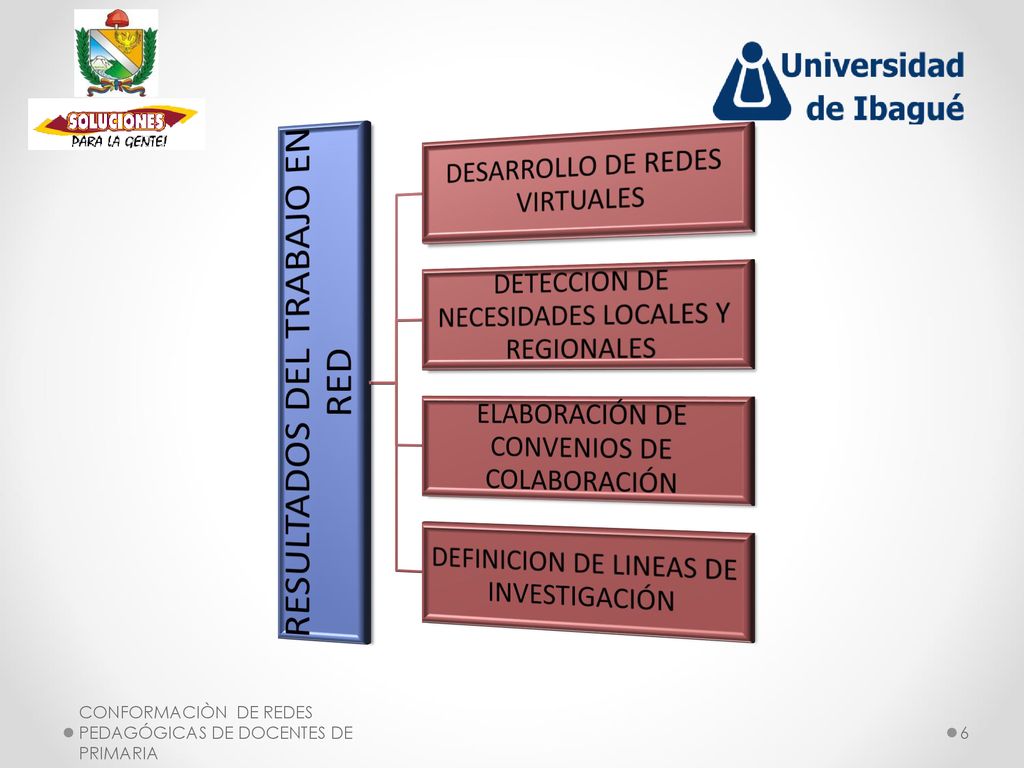 SOLUCIONES
PARA LA GENTE!

Universidad de Ibagué

RESULTADOS DEL TRABAJO EN RED

DESARROLLO DE REDES VIRTUALES

DETECCION DE NECESIDADES LOCALES Y REGIONALES

ELABORACIÓN DE CONVENIOS DE COLABORACIÓN

DEFINICION DE LINEAS DE INVESTIGACIÓN

CONFORMACIÒN DE REDES PEDAGÓGICAS DE DOCENTES DE PRIMARIA

6